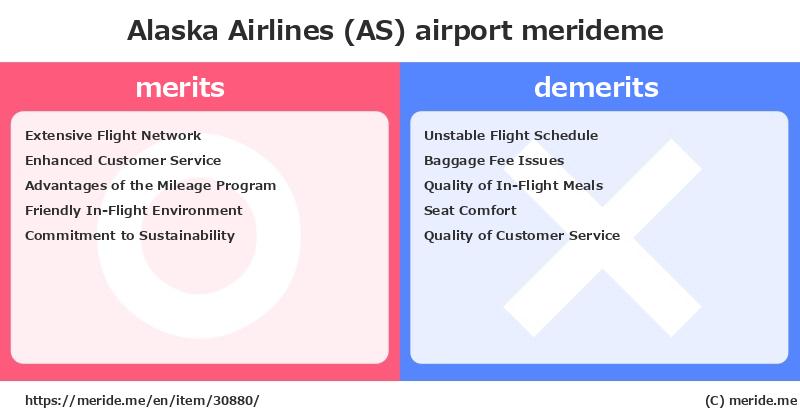 Alaska Airlines (AS) airport merideme

merits

Extensive Flight Network
Enhanced Customer Service
Advantages of the Mileage Program
Friendly In-Flight Environment
Commitment to Sustainability

demerits

Unstable Flight Schedule
Baggage Fee Issues
Quality of In-Flight Meals
Seat Comfort
Quality of Customer Service

https://meride.me/en/item/30880/

(C) meride.me